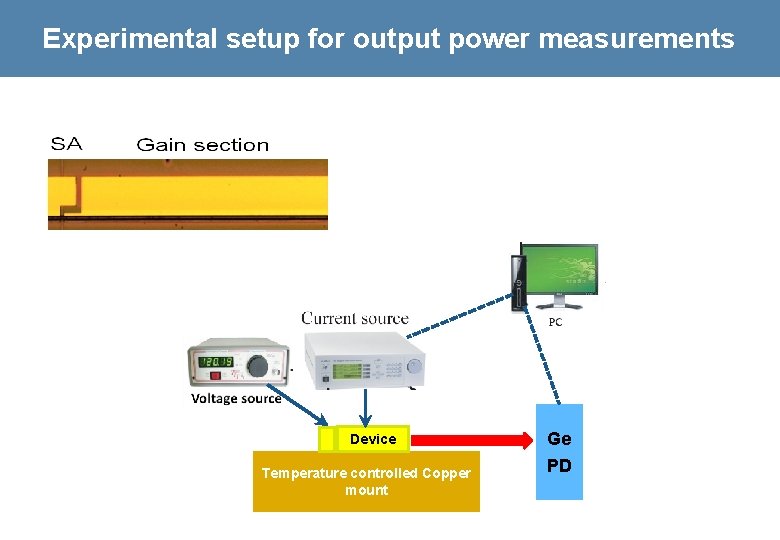 Experimental setup for output power measurements

SA Gain section

PC

Current source

120.19

Voltage source

Device

Ge PD

Temperature controlled Copper mount